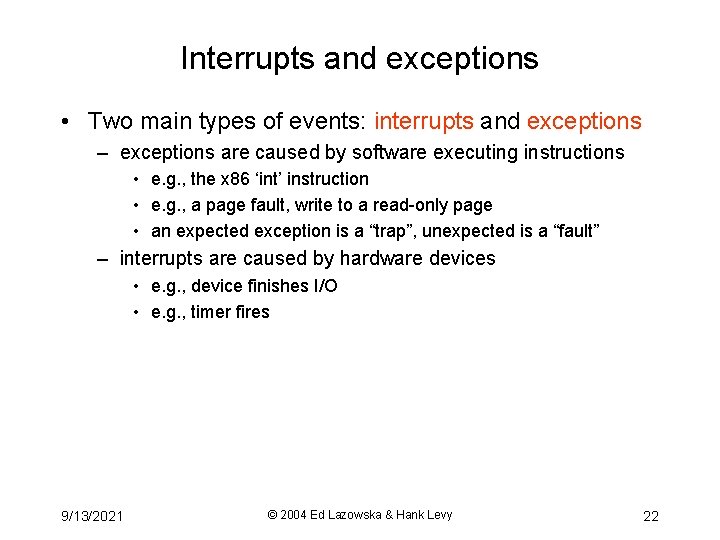 Interrupts and exceptions

• Two main types of events: interrupts and exceptions
– exceptions are caused by software executing instructions
• e.g., the x86 ‘int’ instruction
• e.g., a page fault, write to a read-only page
• an expected exception is a “trap”, unexpected is a “fault”
– interrupts are caused by hardware devices
• e.g., device finishes I/O
• e.g., timer fires

9/13/2021

© 2004 Ed Lazowska & Hank Levy

22